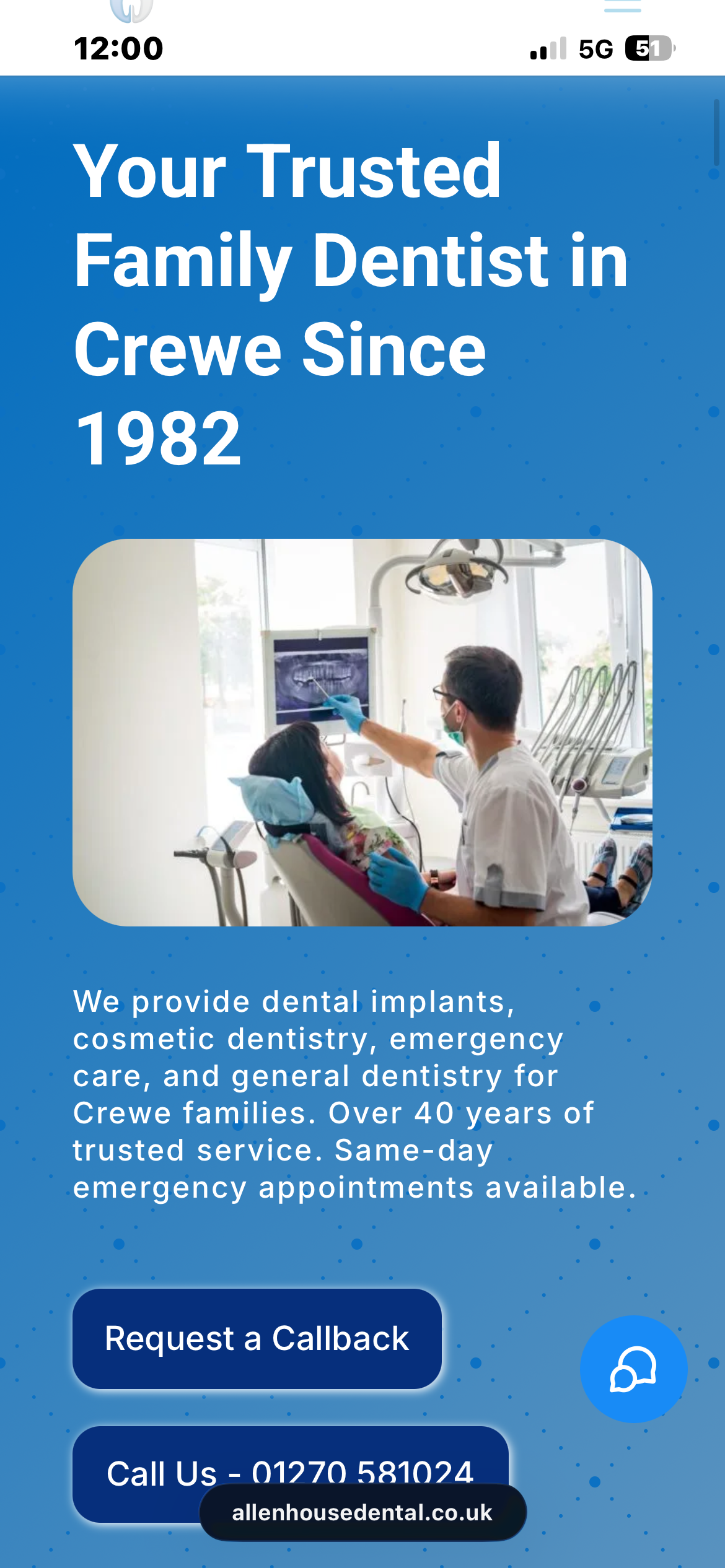 12:00

5G 51

Your Trusted Family Dentist in Crewe Since 1982

We provide dental implants, cosmetic dentistry, emergency care, and general dentistry for Crewe families. Over 40 years of trusted service. Same-day emergency appointments available.

Request a Callback

Call Us - 01270 581024

allenhousedental.co.uk